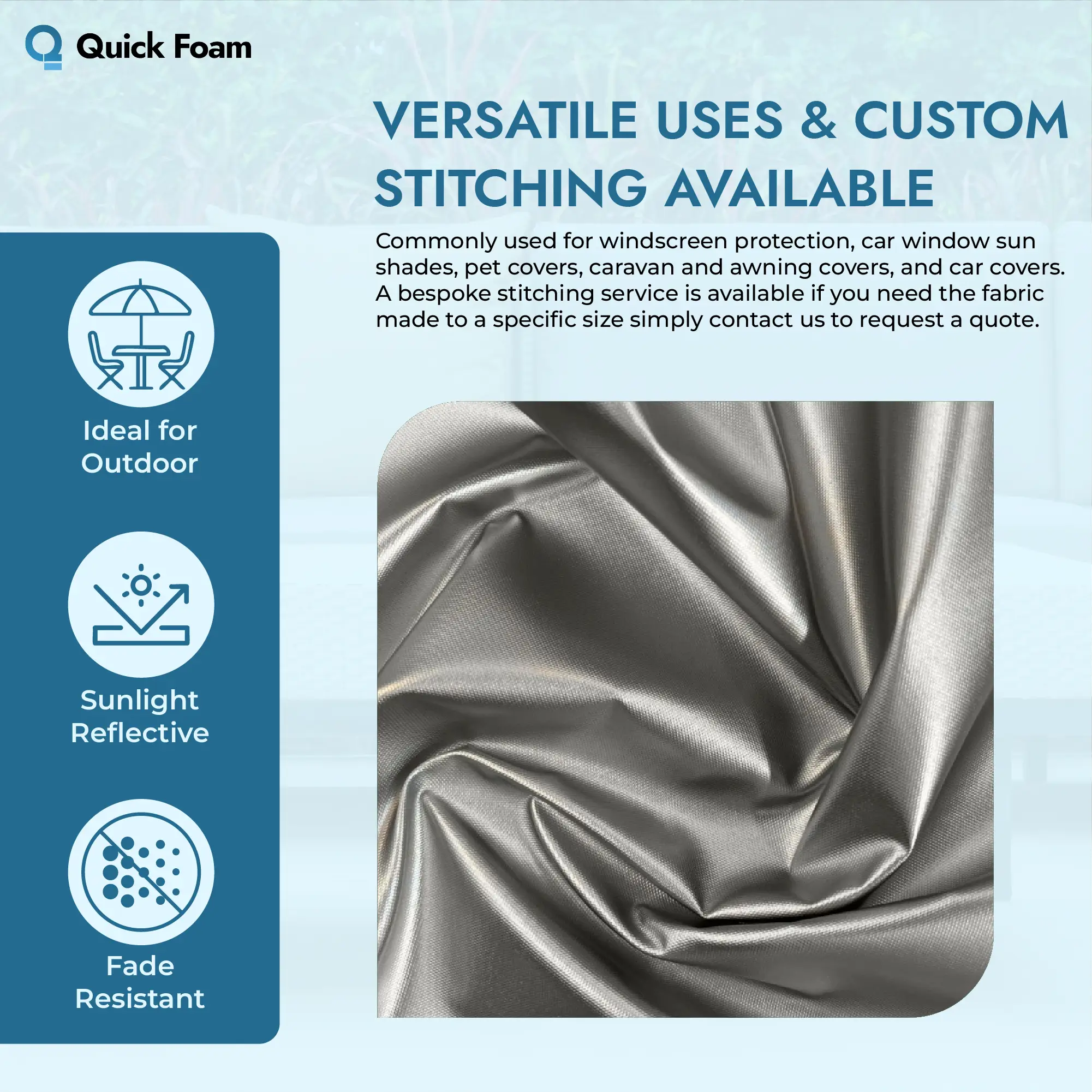 Quick Foam

VERSATILE USES & CUSTOM STITCHING AVAILABLE

Commonly used for windscreen protection, car window sun shades, pet covers, caravan and awning covers, and car covers. A bespoke stitching service is available if you need the fabric made to a specific size simply contact us to request a quote.

Ideal for Outdoor

Sunlight Reflective

Fade Resistant